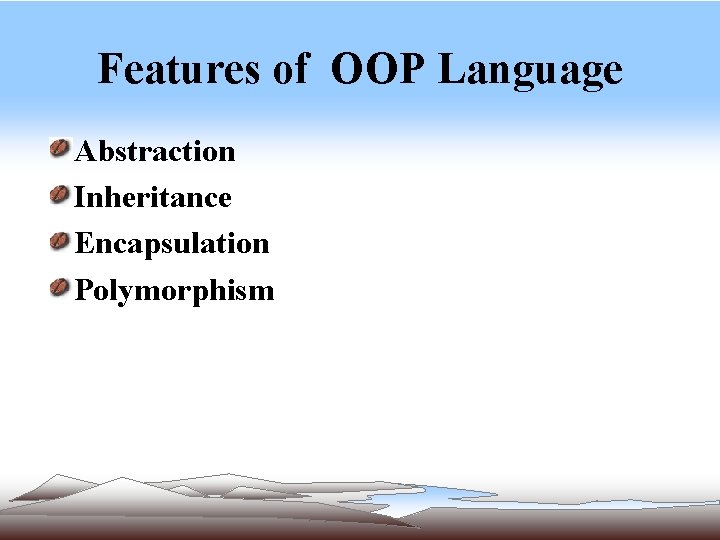 Features of OOP Language

Abstraction
Inheritance
Encapsulation
Polymorphism